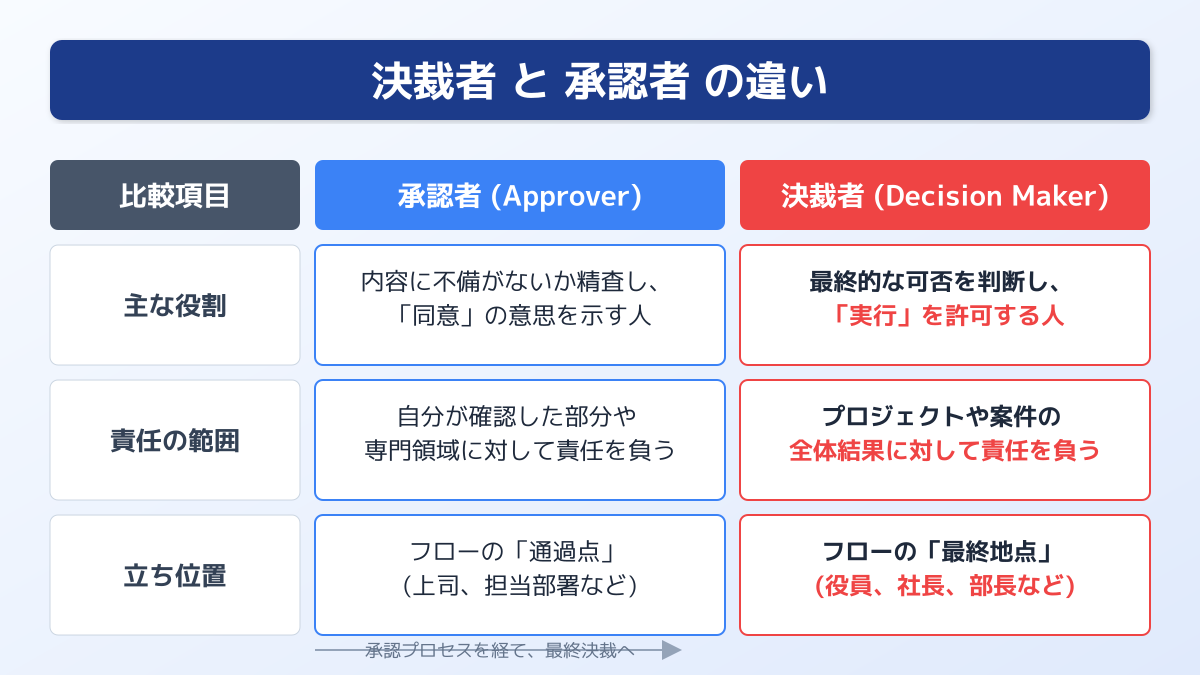 決裁者 と 承認者 の違い

| 比較項目 | 承認者 (Approver) | 決裁者 (Decision Maker) |
|---|---|---|
| 主な役割 | 内容に不備がないか精査し、「同意」の意思を示す人 | 最終的な可否を判断し、「実行」を許可する人 |
| 責任の範囲 | 自分が確認した部分や専門領域に対して責任を負う | プロジェクトや案件の全体結果に対して責任を負う |
| 立ち位置 | フローの「通過点」（上司、担当部署など） | フローの「最終地点」（役員、社長、部長など） |

承認プロセスを経て、最終決裁へ